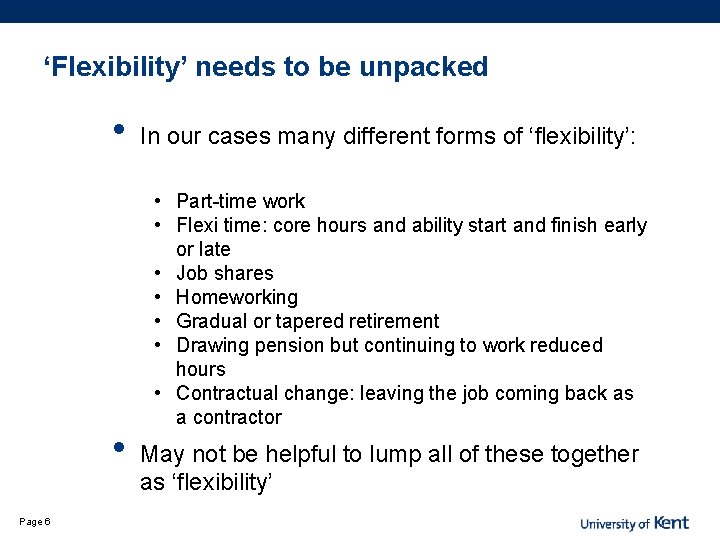 ‘Flexibility’ needs to be unpacked

• In our cases many different forms of ‘flexibility’:

• Part-time work
• Flexi time: core hours and ability start and finish early or late
• Job shares
• Homeworking
• Gradual or tapered retirement
• Drawing pension but continuing to work reduced hours
• Contractual change: leaving the job coming back as a contractor

• May not be helpful to lump all of these together as ‘flexibility’

Page 6

University of Kent